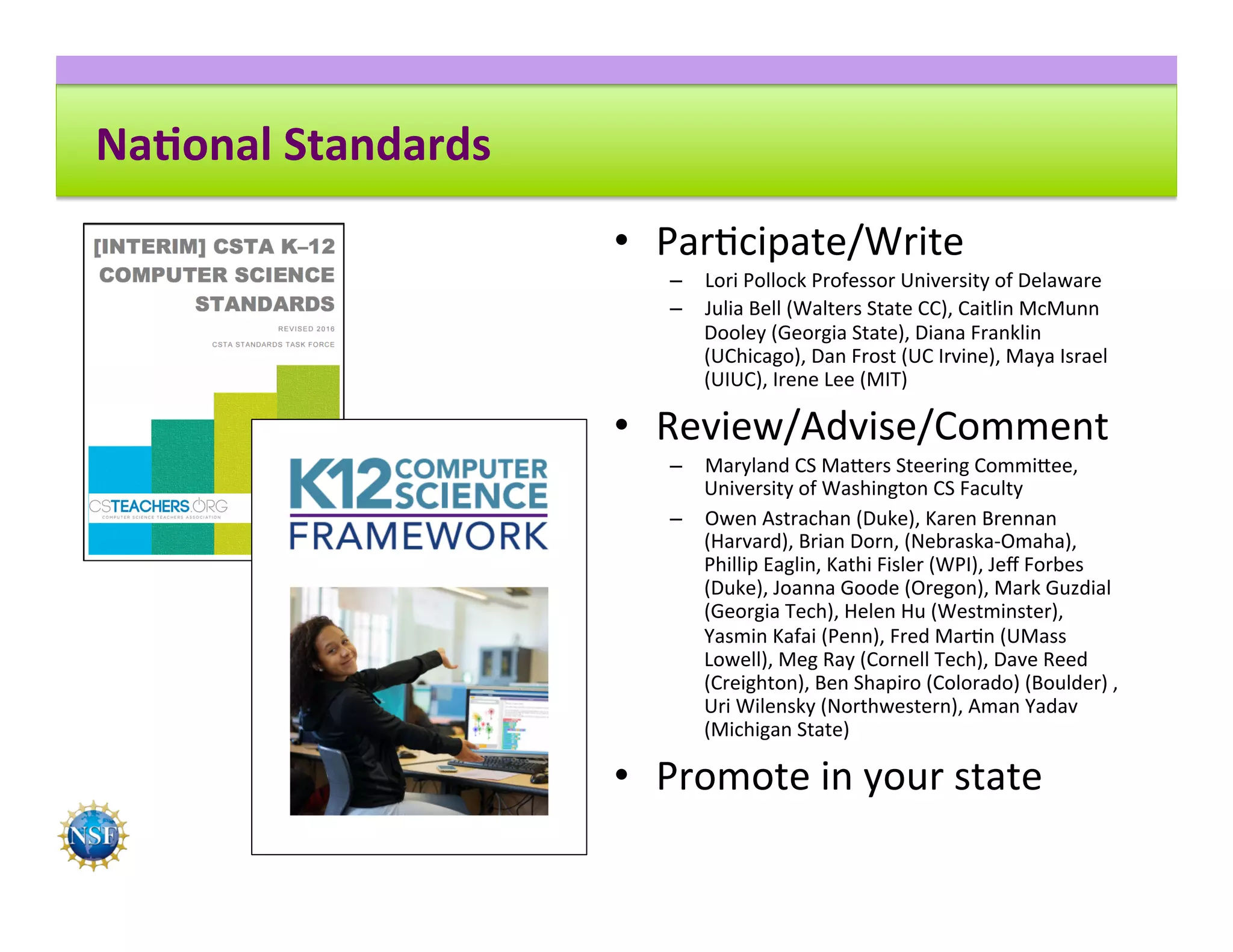 National Standards

[INTERIM] CSTA K–12 COMPUTER SCIENCE STANDARDS

REVISED 2016

CSTA STANDARDS TASK FORCE

CSTEACHERS.ORG

COMPUTER SCIENCE TEACHERS ASSOCIATION

K12 COMPUTER SCIENCE FRAMEWORK

NSF

• Participate/Write
– Lori Pollock Professor University of Delaware
– Julia Bell (Walters State CC), Caitlin McMunn Dooley (Georgia State), Diana Franklin (UChicago), Dan Frost (UC Irvine), Maya Israel (UIUC), Irene Lee (MIT)

• Review/Advise/Comment
– Maryland CS Matters Steering Committee, University of Washington CS Faculty
– Owen Astrachan (Duke), Karen Brennan (Harvard), Brian Dorn, (Nebraska-Omaha), Phillip Eaglin, Kathi Fisler (WPI), Jeff Forbes (Duke), Joanna Goode (Oregon), Mark Guzdial (Georgia Tech), Helen Hu (Westminster), Yasmin Kafai (Penn), Fred Martin (UMass Lowell), Meg Ray (Cornell Tech), Dave Reed (Creighton), Ben Shapiro (Colorado) (Boulder) , Uri Wilensky (Northwestern), Aman Yadav (Michigan State)

• Promote in your state